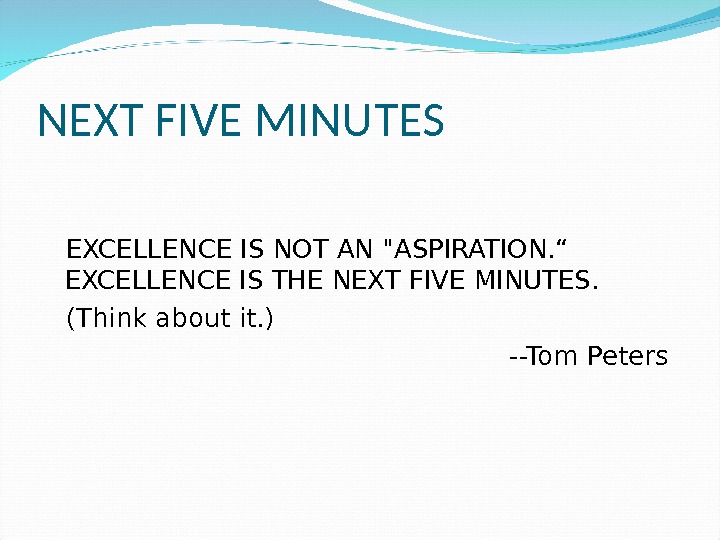 NEXT FIVE MINUTES

EXCELLENCE IS NOT AN "ASPIRATION.“ EXCELLENCE IS THE NEXT FIVE MINUTES.

(Think about it.)

--Tom Peters